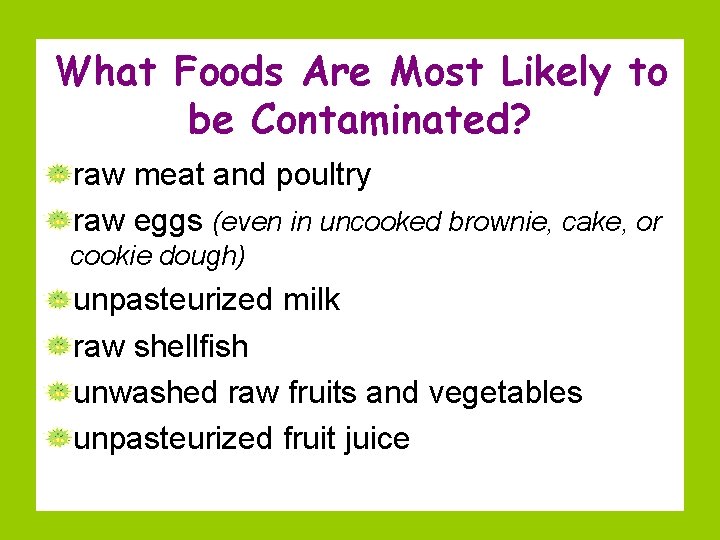 What Foods Are Most Likely to be Contaminated?

raw meat and poultry

raw eggs (even in uncooked brownie, cake, or cookie dough)

unpasteurized milk

raw shellfish

unwashed raw fruits and vegetables

unpasteurized fruit juice